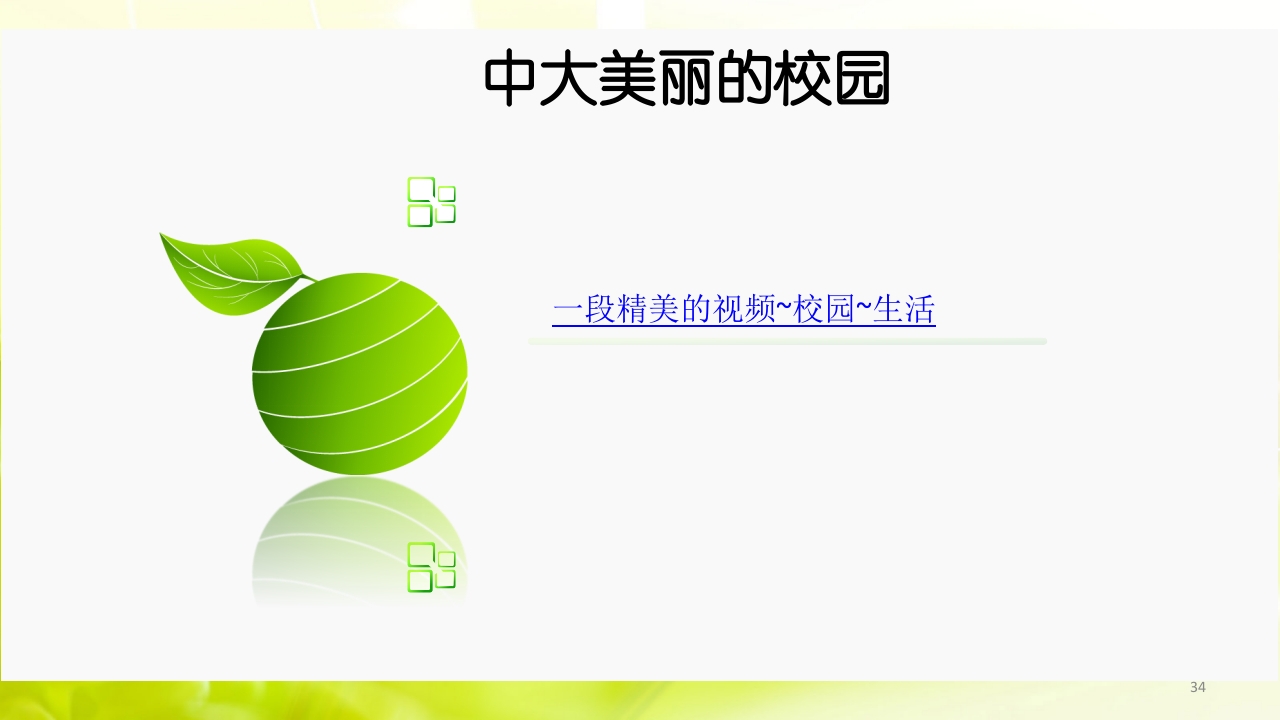 中大美丽的校园

一段精美的视频~校园~生活

34